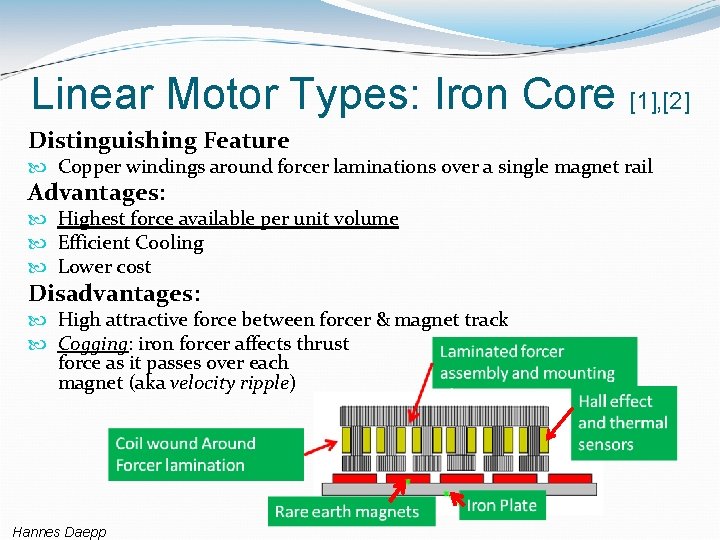 Linear Motor Types: Iron Core [1],[2]

Distinguishing Feature

Copper windings around forcer laminations over a single magnet rail

Advantages:

Highest force available per unit volume

Efficient Cooling

Lower cost

Disadvantages:

High attractive force between forcer & magnet track

Cogging: iron forcer affects thrust force as it passes over each magnet (aka velocity ripple)

Laminated forcer assembly and mounting

Hall effect and thermal sensors

Coil wound Around Forcer lamination

Rare earth magnets

Iron Plate

Hannes Daepp